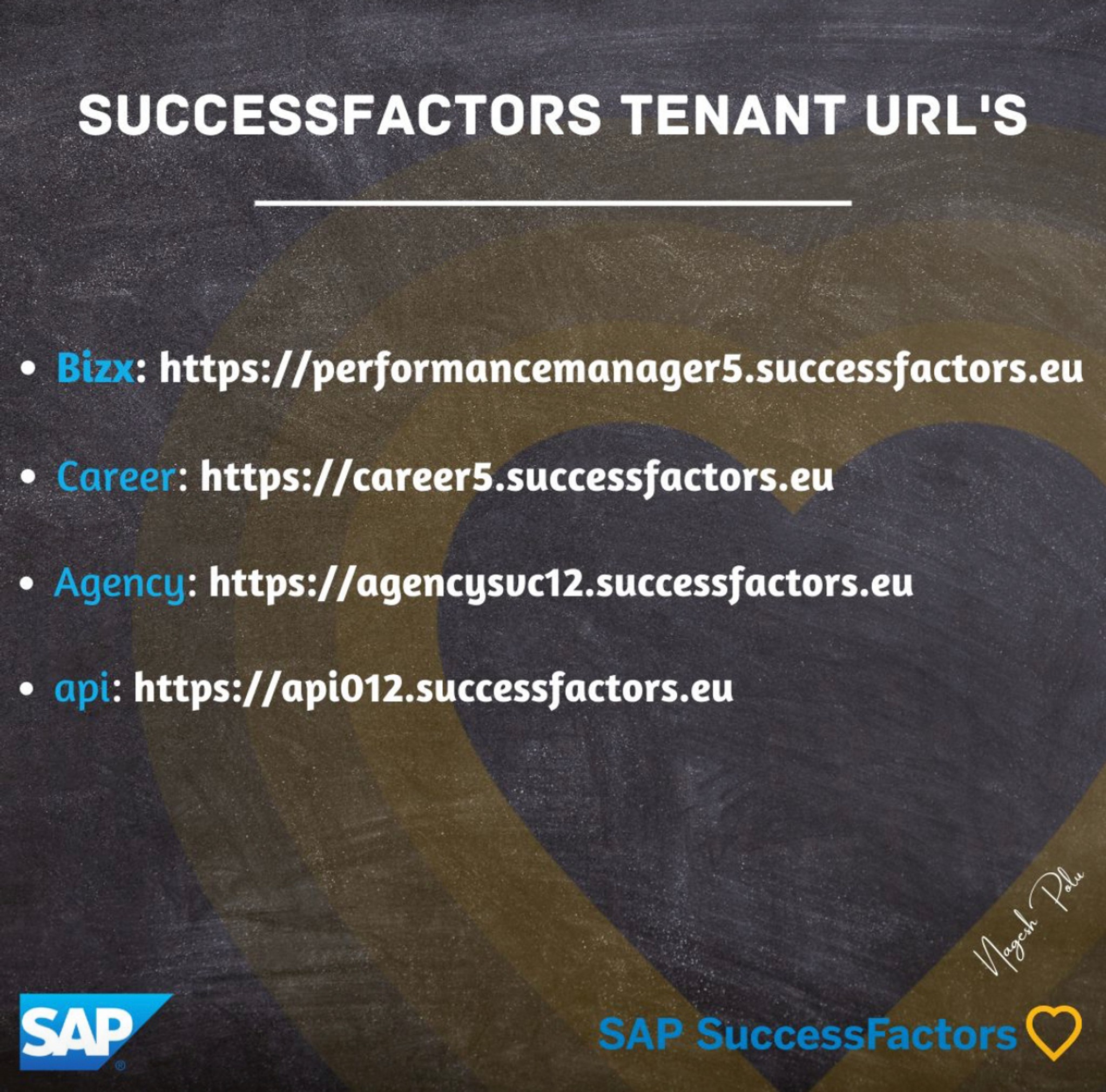 SUCCESSFACTORS TENANT URL'S

• Bizx: https://performancemanager5.successfactors.eu

• Career: https://career5.successfactors.eu

• Agency: https://agencysvc12.successfactors.eu

• api: https://api012.successfactors.eu

Nagesh Polu

SAP®

SAP SuccessFactors